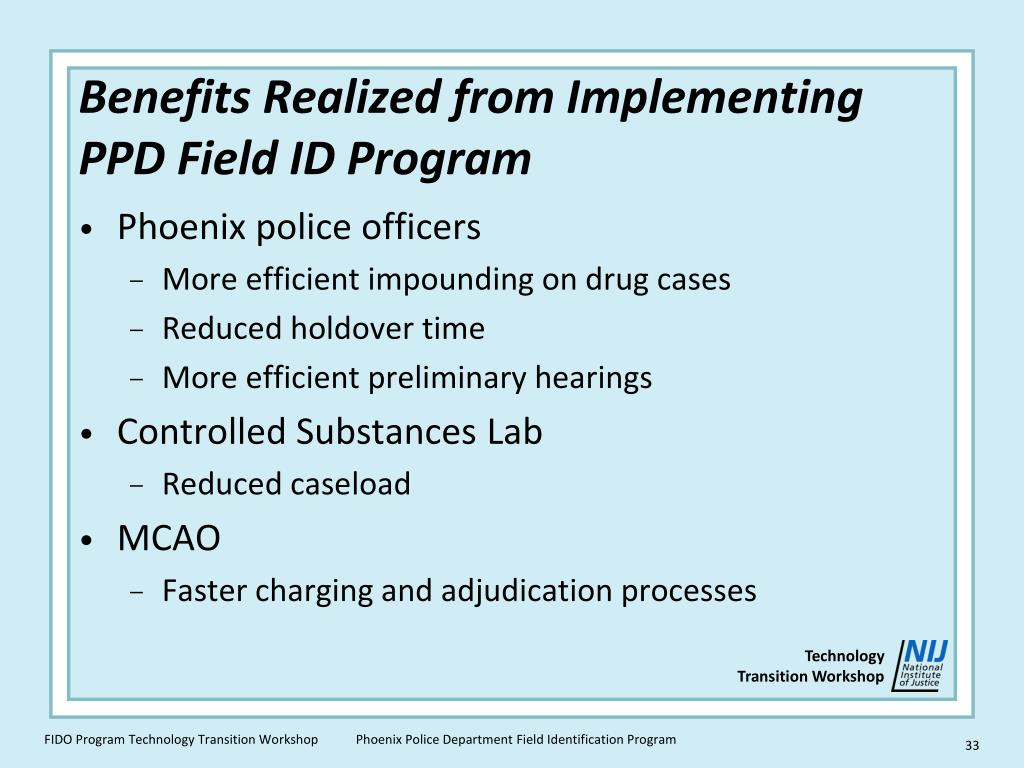 Benefits Realized from Implementing PPD Field ID Program

• Phoenix police officers
 – More efficient impounding on drug cases
 – Reduced holdover time
 – More efficient preliminary hearings
• Controlled Substances Lab
 – Reduced caseload
• MCAO
 – Faster charging and adjudication processes

Technology Transition Workshop

NIJ National Institute of Justice

FIDO Program Technology Transition Workshop Phoenix Police Department Field Identification Program

33